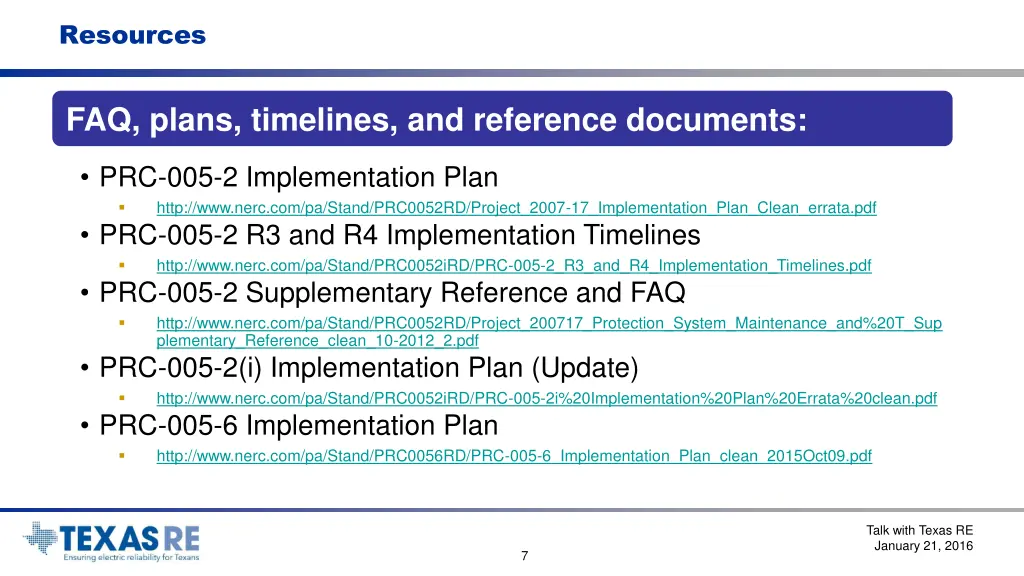 Resources

FAQ, plans, timelines, and reference documents:

• PRC-005-2 Implementation Plan
  ▪ http://www.nerc.com/pa/Stand/PRC0052RD/Project_2007-17_Implementation_Plan_Clean_errata.pdf
• PRC-005-2 R3 and R4 Implementation Timelines
  ▪ http://www.nerc.com/pa/Stand/PRC0052iRD/PRC-005-2_R3_and_R4_Implementation_Timelines.pdf
• PRC-005-2 Supplementary Reference and FAQ
  ▪ http://www.nerc.com/pa/Stand/PRC0052RD/Project_200717_Protection_System_Maintenance_and%20T_Supplementary_Reference_clean_10-2012_2.pdf
• PRC-005-2(i) Implementation Plan (Update)
  ▪ http://www.nerc.com/pa/Stand/PRC0052iRD/PRC-005-2i%20Implementation%20Plan%20Errata%20clean.pdf
• PRC-005-6 Implementation Plan
  ▪ http://www.nerc.com/pa/Stand/PRC0056RD/PRC-005-6_Implementation_Plan_clean_2015Oct09.pdf

TEXAS RE
Ensuring electric reliability for Texans

7

Talk with Texas RE
January 21, 2016